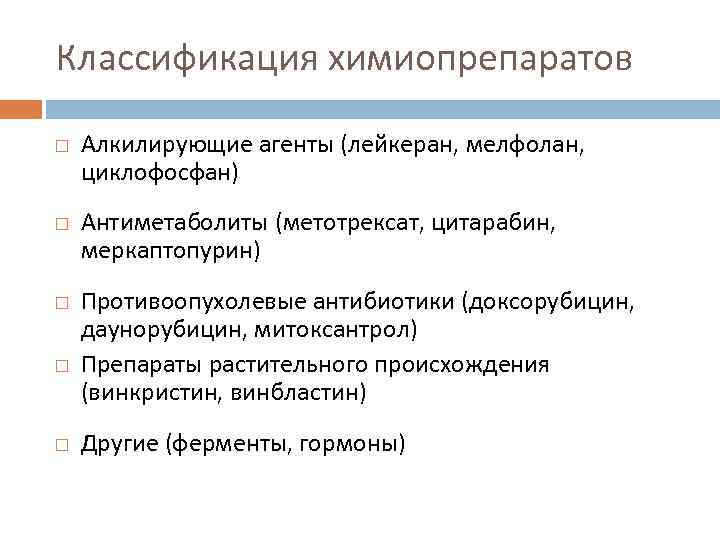 Классификация химиопрепаратов

□ Алкилирующие агенты (лейкеран, мелфолан, циклофосфан)

□ Антиметаболиты (метотрексат, цитарабин, меркаптопурин)

□ Противоопухолевые антибиотики (доксорубицин, даунорубицин, митоксантрол)

□ Препараты растительного происхождения (винкристин, винбластин)

□ Другие (ферменты, гормоны)